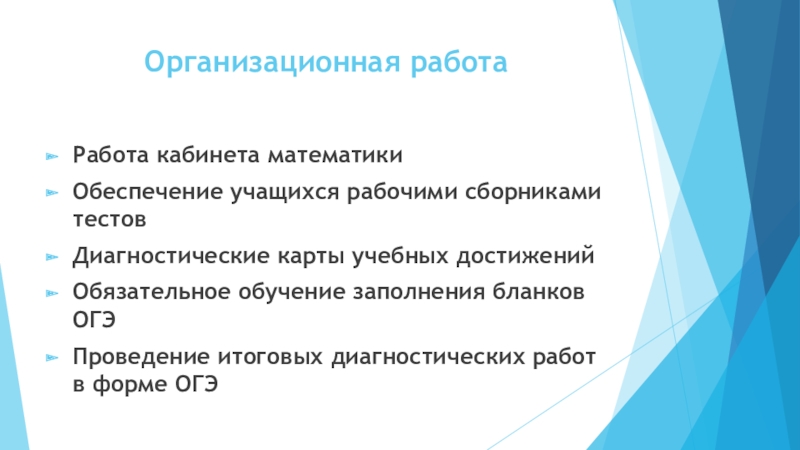 Организационная работа

Работа кабинета математики

Обеспечение учащихся рабочими сборниками тестов

Диагностические карты учебных достижений

Обязательное обучение заполнения бланков ОГЭ

Проведение итоговых диагностических работ в форме ОГЭ